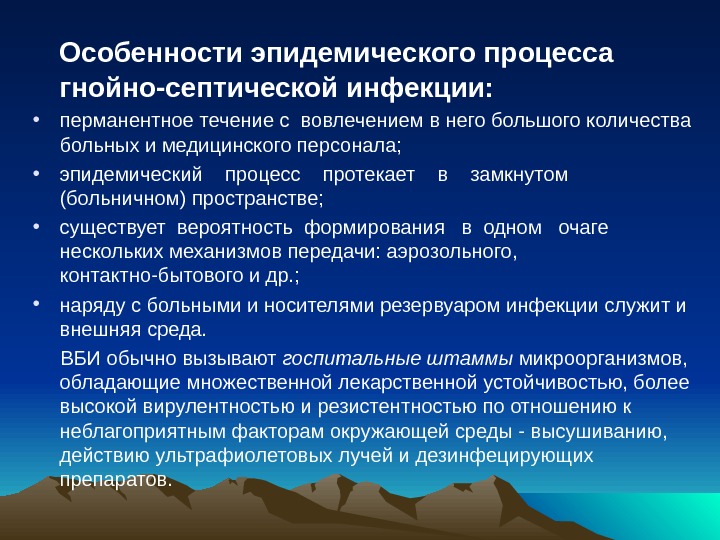 Особенности эпидемического процесса гнойно-септической инфекции:

• перманентное течение с вовлечением в него большого количества больных и медицинского персонала;
• эпидемический процесс протекает в замкнутом (больничном) пространстве;
• существует вероятность формирования в одном очаге нескольких механизмов передачи: аэрозольного, контактно-бытового и др.;
• наряду с больными и носителями резервуаром инфекции служит и внешняя среда.

ВБИ обычно вызывают госпитальные штаммы микроорганизмов, обладающие множественной лекарственной устойчивостью, более высокой вирулентностью и резистентностью по отношению к неблагоприятным факторам окружающей среды - высушиванию, действию ультрафиолетовых лучей и дезинфецирующих препаратов.